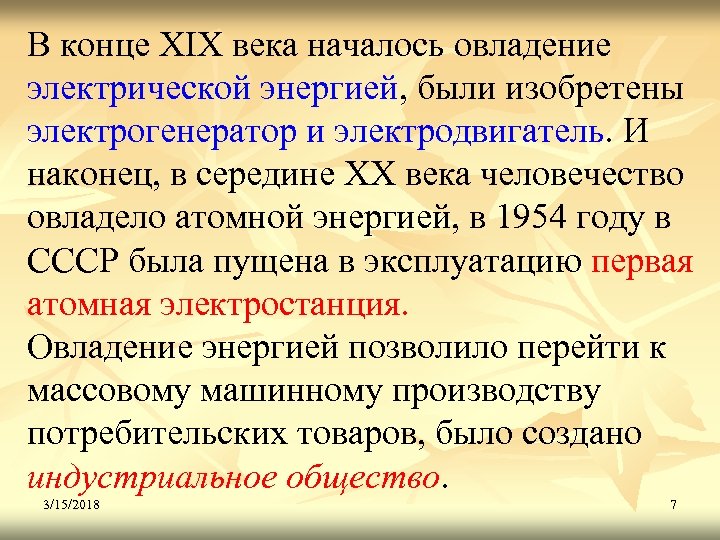 В конце XIX века началось овладение электрической энергией, были изобретены электрогенератор и электродвигатель. И наконец, в середине XX века человечество овладело атомной энергией, в 1954 году в СССР была пущена в эксплуатацию первая атомная электростанция.

Овладение энергией позволило перейти к массовому машинному производству потребительских товаров, было создано индустриальное общество.

3/15/2018

7